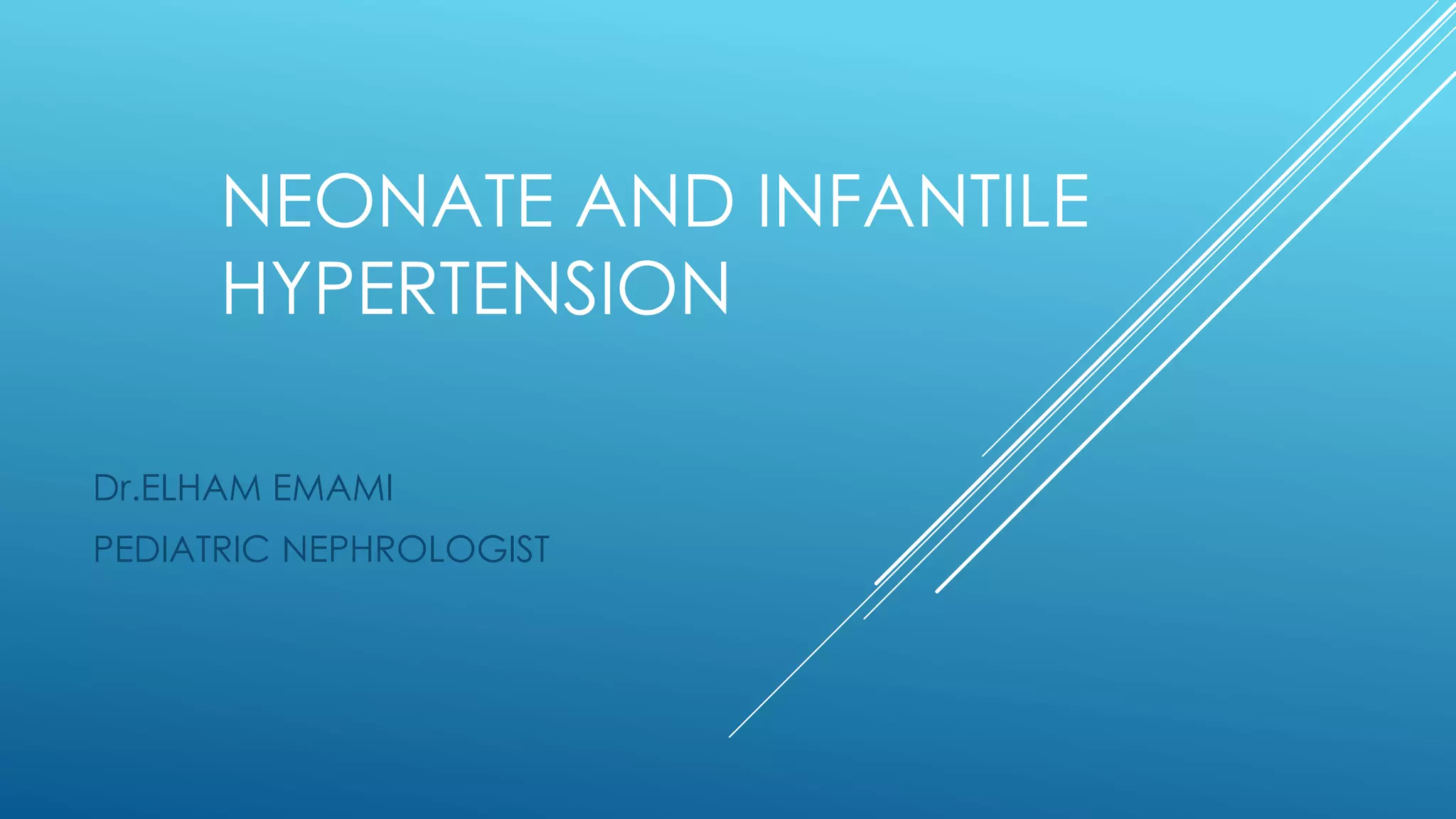 NEONATE AND INFANTILE HYPERTENSION

Dr.ELHAM EMAMI

PEDIATRIC NEPHROLOGIST